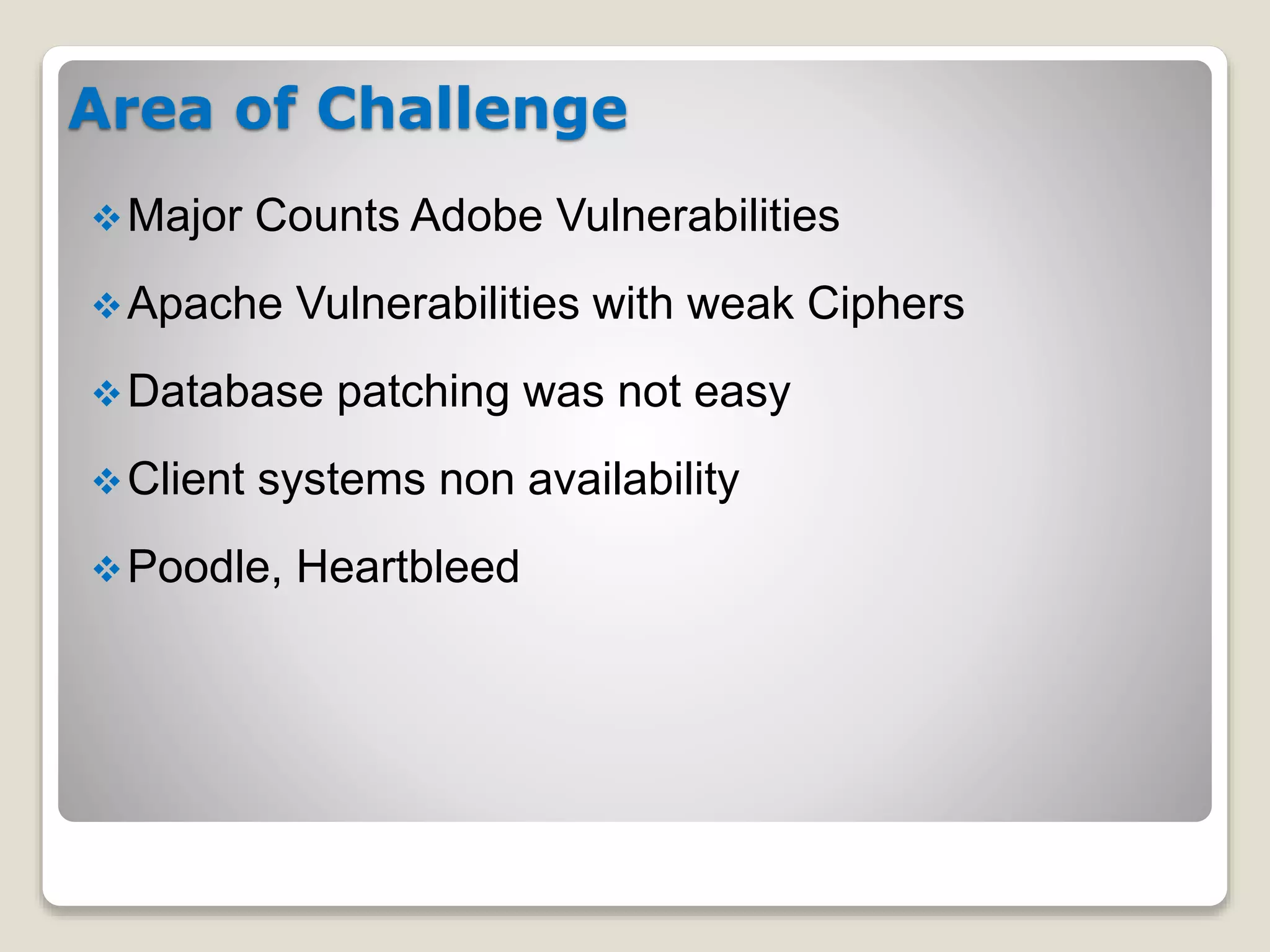 Area of Challenge

❖ Major Counts Adobe Vulnerabilities

❖ Apache Vulnerabilities with weak Ciphers

❖ Database patching was not easy

❖ Client systems non availability

❖ Poodle, Heartbleed